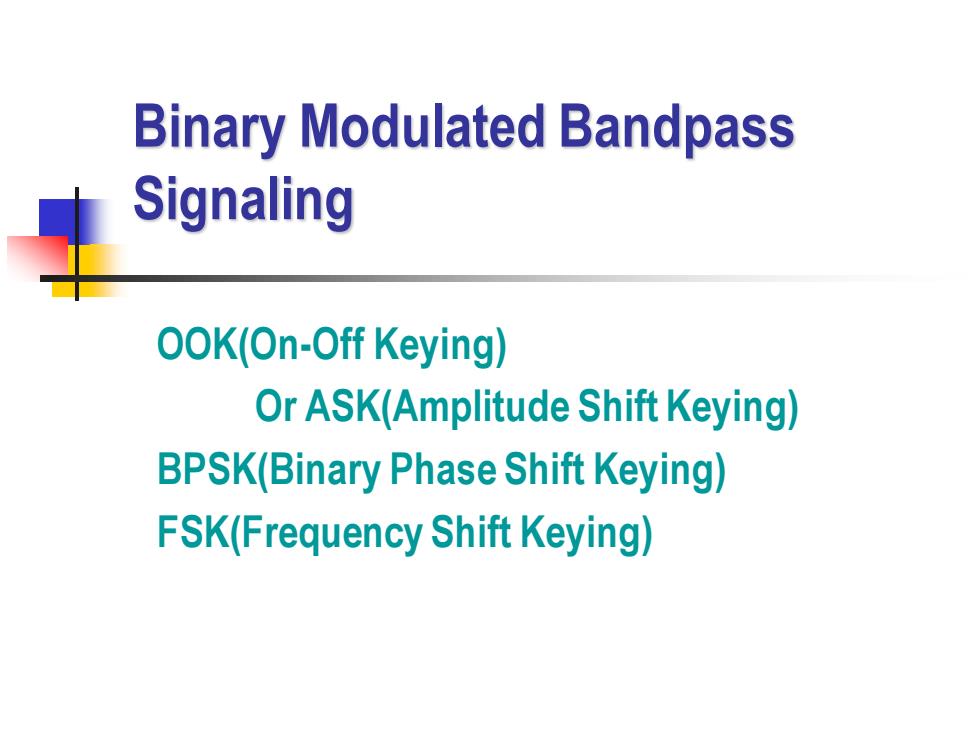 Binary Modulated Bandpass Signaling

OOK(On-Off Keying)
Or ASK(Amplitude Shift Keying)
BPSK(Binary Phase Shift Keying)
FSK(Frequency Shift Keying)